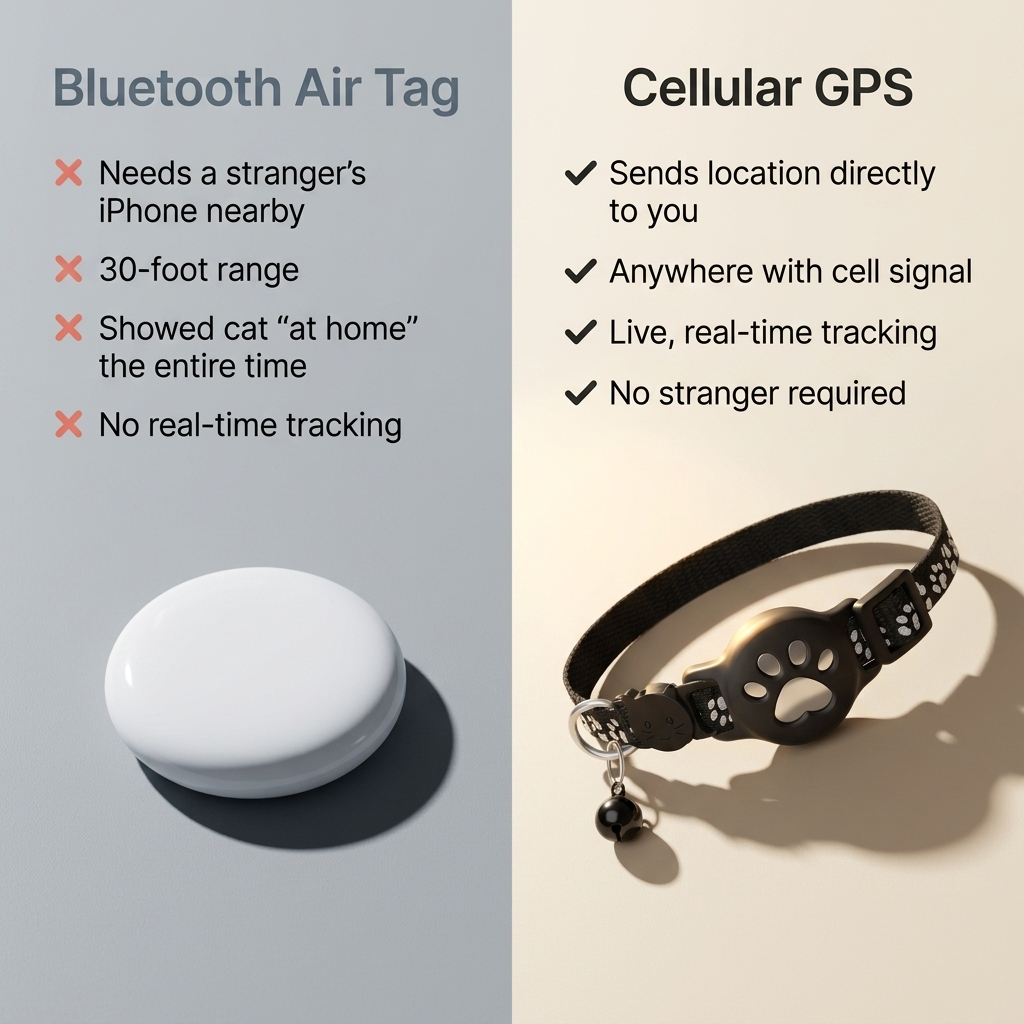 Bluetooth Air Tag

✕ Needs a stranger's iPhone nearby

✕ 30-foot range

✕ Showed cat "at home" the entire time

✕ No real-time tracking

Cellular GPS

✓ Sends location directly to you

✓ Anywhere with cell signal

✓ Live, real-time tracking

✓ No stranger required